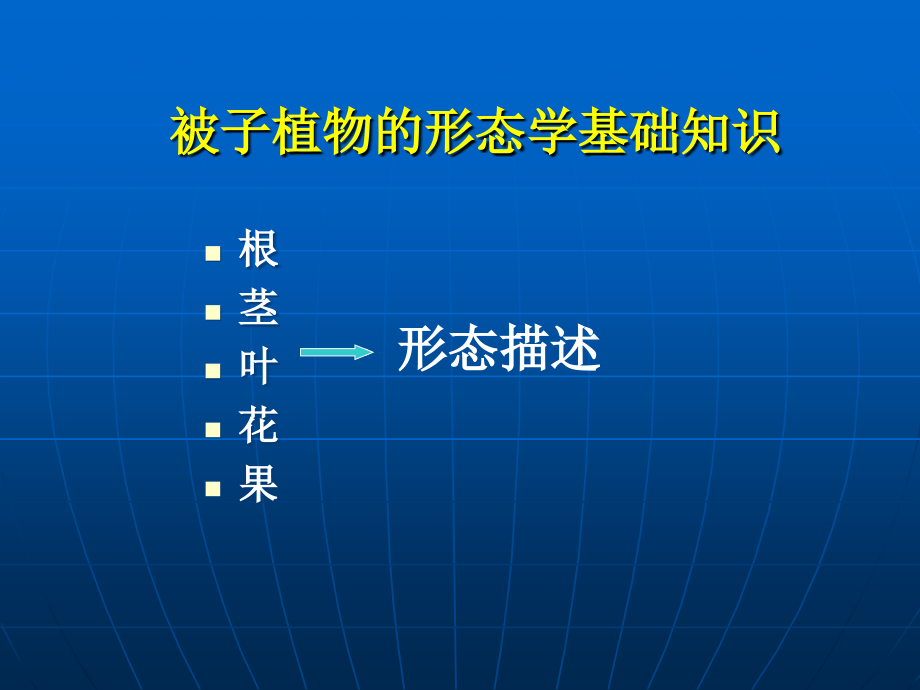 被子植物的形态学基础知识

- 根
- 茎
- 叶
- 花
- 果

形态描述